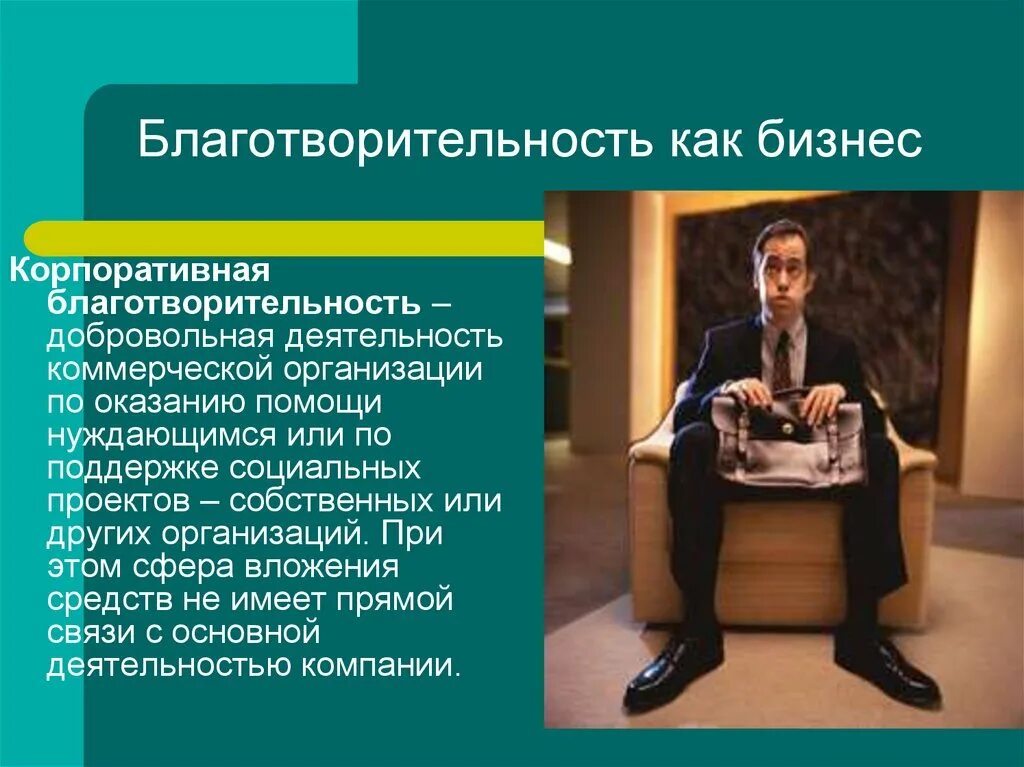 Благотворительность как бизнес

Корпоративная благотворительность – добровольная деятельность коммерческой организации по оказанию помощи нуждающимся или по поддержке социальных проектов – собственных или других организаций. При этом сфера вложения средств не имеет прямой связи с основной деятельностью компании.